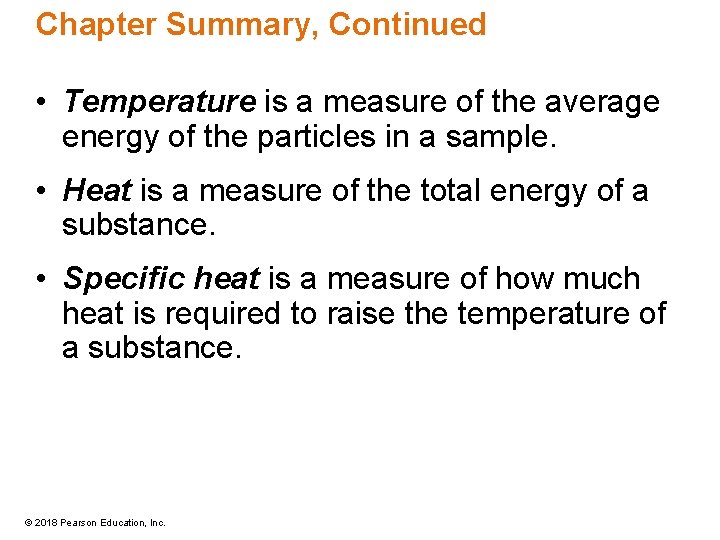 Chapter Summary, Continued

• Temperature is a measure of the average energy of the particles in a sample.

• Heat is a measure of the total energy of a substance.

• Specific heat is a measure of how much heat is required to raise the temperature of a substance.

© 2018 Pearson Education, Inc.